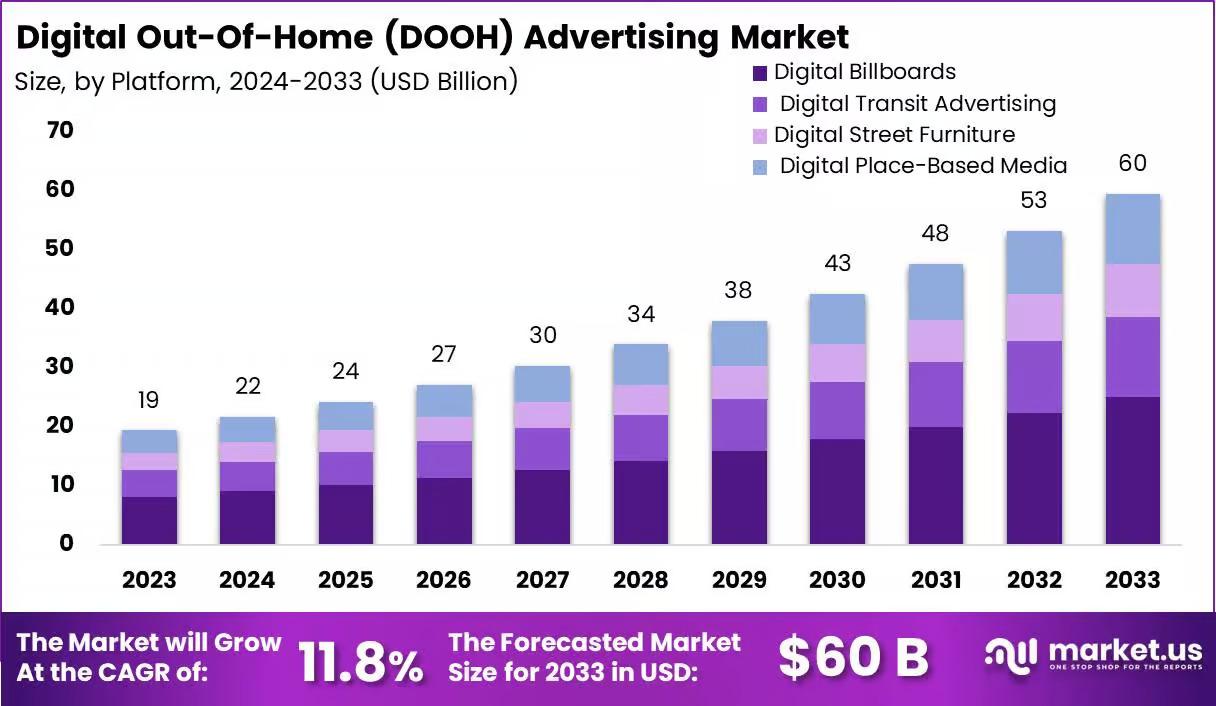 Digital Out-Of-Home (DOOH) Advertising Market

Size, by Platform, 2024-2033 (USD Billion)

Digital Billboards
Digital Transit Advertising
Digital Street Furniture
Digital Place-Based Media

70
60
50
40
30
20
10
0

19
22
24
27
30
34
38
43
48
53
60

2023
2024
2025
2026
2027
2028
2029
2030
2031
2032
2033

The Market will Grow At the CAGR of: 11.8%

The Forecasted Market Size for 2033 in USD: $60 B

market.us
ONE STOP SHOP FOR THE REPORTS